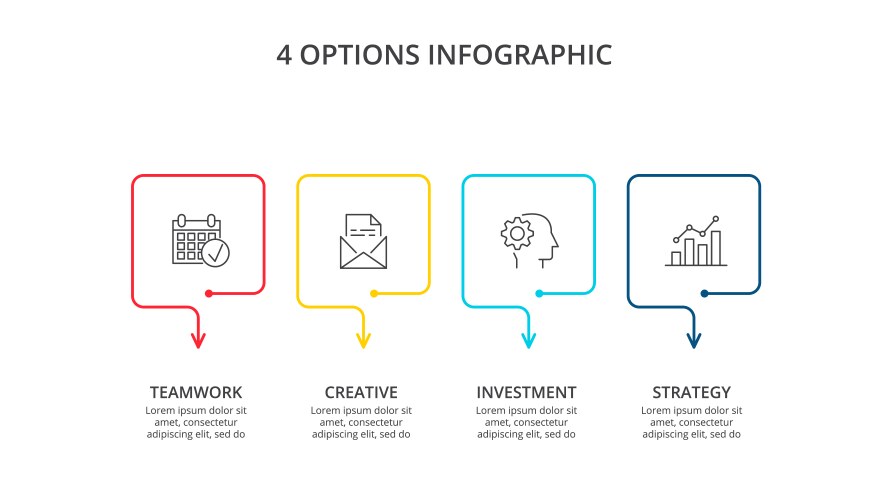 4 OPTIONS INFOGRAPHIC

TEAMWORK
Lorem ipsum dolor sit amet, consectetur adipiscing elit, sed do

CREATIVE
Lorem ipsum dolor sit amet, consectetur adipiscing elit, sed do

INVESTMENT
Lorem ipsum dolor sit amet, consectetur adipiscing elit, sed do

STRATEGY
Lorem ipsum dolor sit amet, consectetur adipiscing elit, sed do